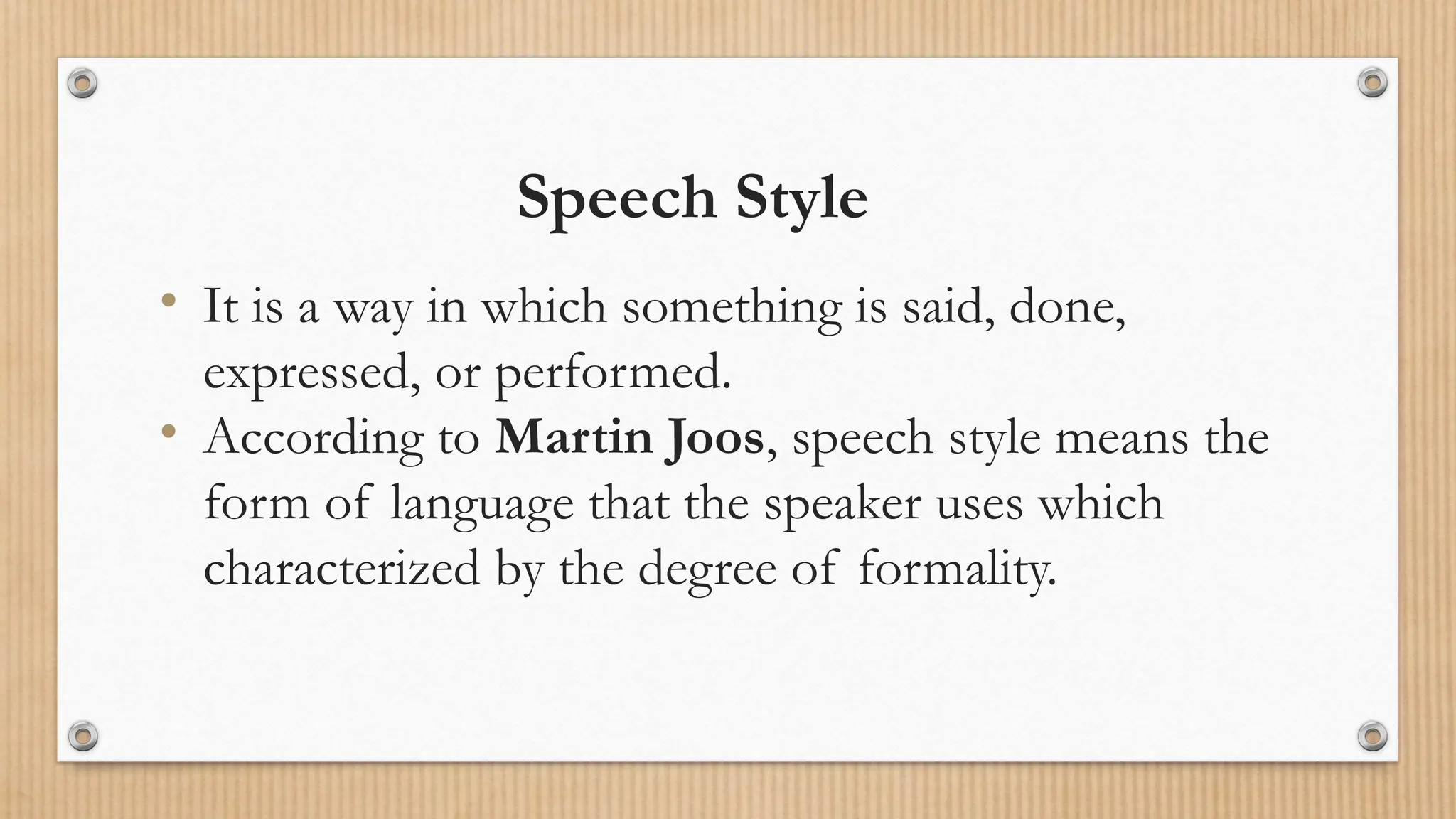 Speech Style

• It is a way in which something is said, done, expressed, or performed.
• According to Martin Joos, speech style means the form of language that the speaker uses which characterized by the degree of formality.